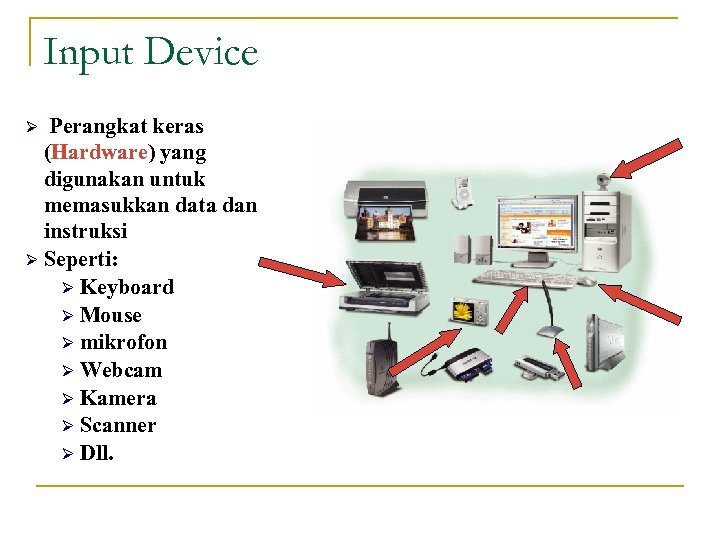 Input Device

➢ Perangkat keras (Hardware) yang digunakan untuk memasukkan data dan instruksi
➢ Seperti:
➢ Keyboard
➢ Mouse
➢ mikrofon
➢ Webcam
➢ Kamera
➢ Scanner
➢ Dll.